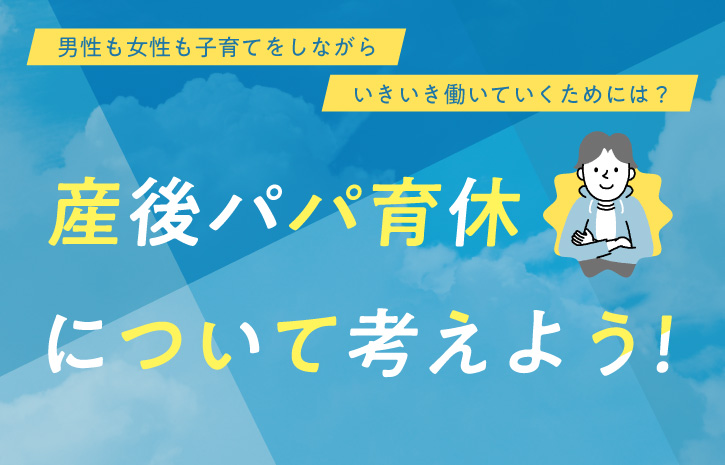 男性も女性も子育てをしながら

いきいき働いていくためには？

産後パパ育休

について考えよう！